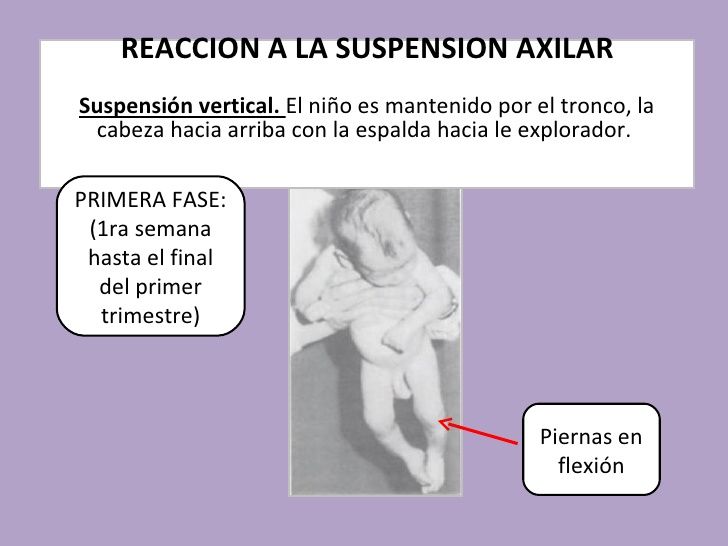 REACCION A LA SUSPENSION AXILAR

Suspensión vertical. El niño es mantenido por el tronco, la cabeza hacia arriba con la espalda hacia le explorador.

PRIMERA FASE: (1ra semana hasta el final del primer trimestre)

Piernas en flexión